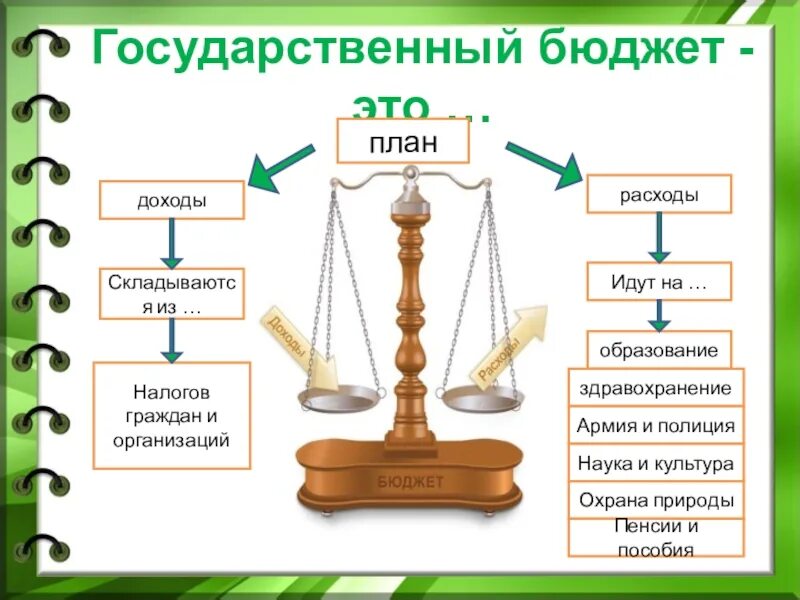 Государственный бюджет - это …

план

доходы

Складываются из …

Налогов граждан и организаций

Доходы

Расходы

БЮДЖЕТ

расходы

Идут на …

образование

здравохранение

Армия и полиция

Наука и культура

Охрана природы

Пенсии и пособия